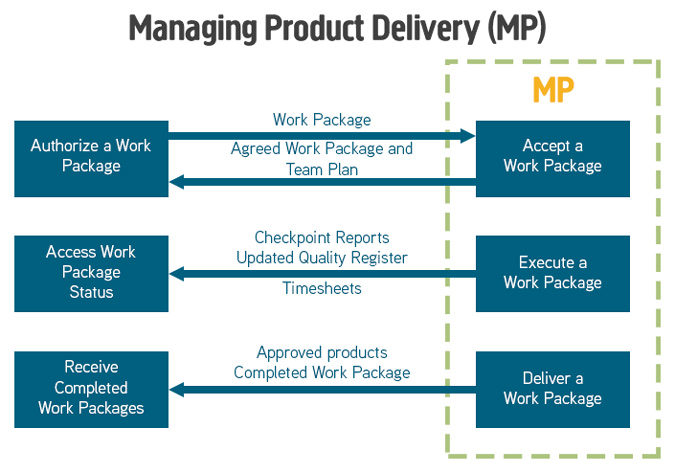 Managing Product Delivery (MP)

MP

Authorize a Work Package

Work Package

Agreed Work Package and Team Plan

Accept a Work Package

Access Work Package Status

Checkpoint Reports
Updated Quality Register

Timesheets

Execute a Work Package

Receive Completed Work Packages

Approved products
Completed Work Package

Deliver a Work Package